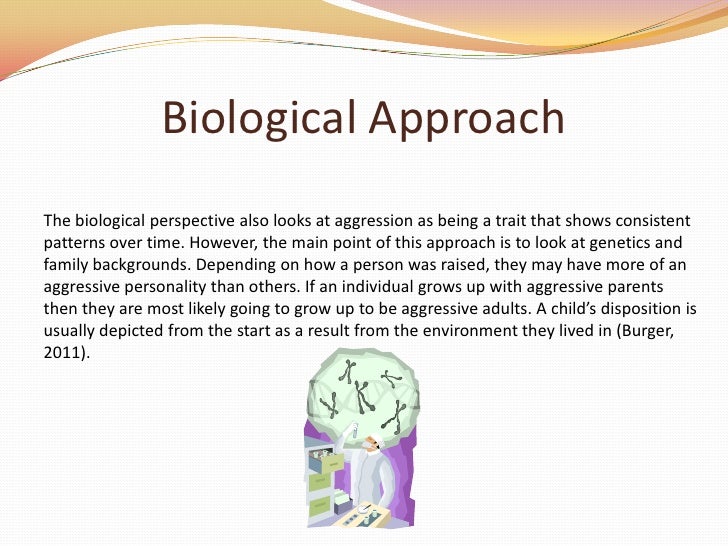 Biological Approach

The biological perspective also looks at aggression as being a trait that shows consistent patterns over time. However, the main point of this approach is to look at genetics and family backgrounds. Depending on how a person was raised, they may have more of an aggressive personality than others. If an individual grows up with aggressive parents then they are most likely going to grow up to be aggressive adults. A child's disposition is usually depicted from the start as a result from the environment they lived in (Burger, 2011).